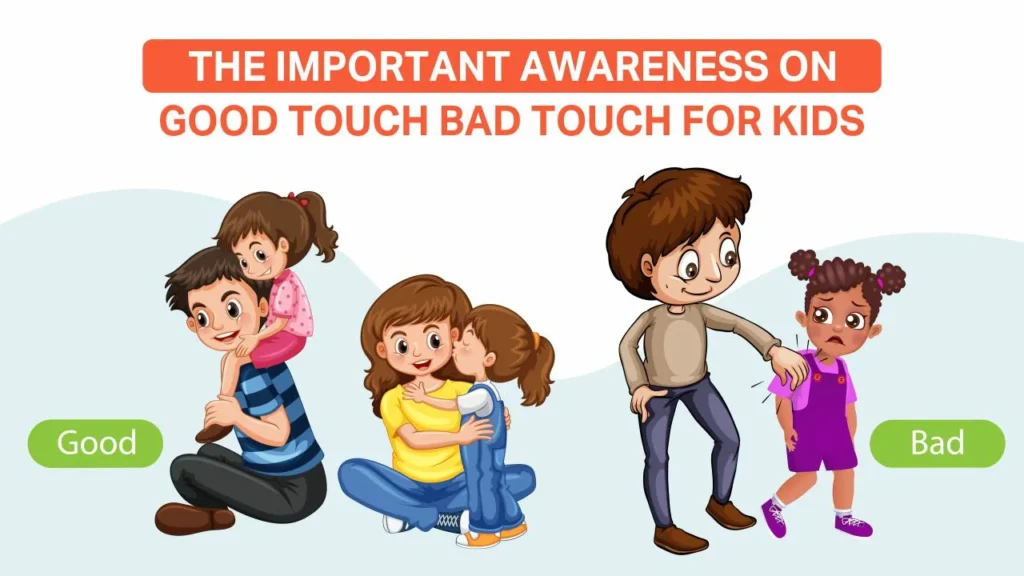 THE IMPORTANT AWARENESS ON
GOOD TOUCH BAD TOUCH FOR KIDS

Good

Bad